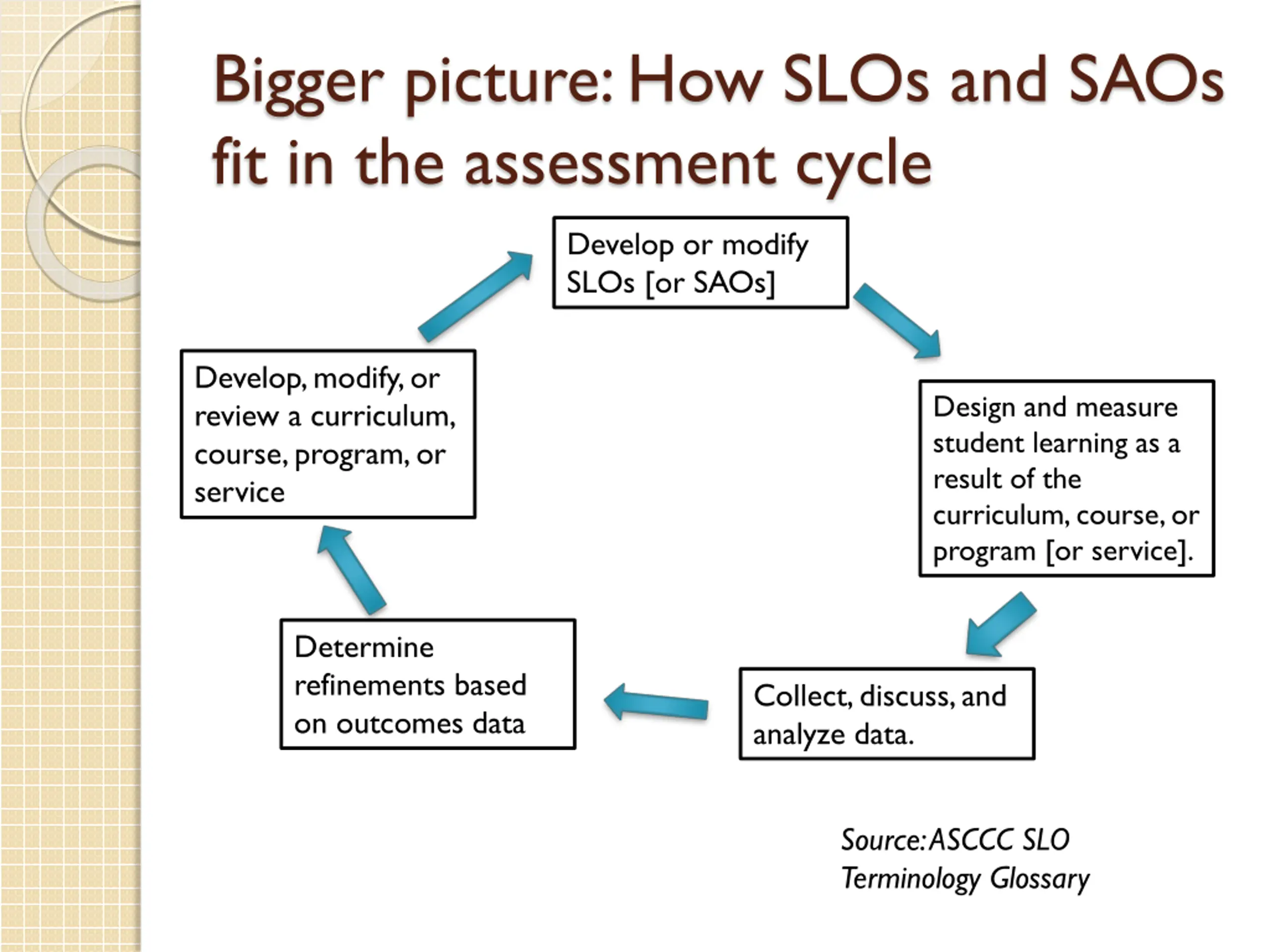 Bigger picture: How SLOs and SAOs fit in the assessment cycle

Develop or modify SLOs [or SAOs]

Design and measure student learning as a result of the curriculum, course, or program [or service].

Collect, discuss, and analyze data.

Determine refinements based on outcomes data

Develop, modify, or review a curriculum, course, program, or service

Source: ASCCC SLO Terminology Glossary